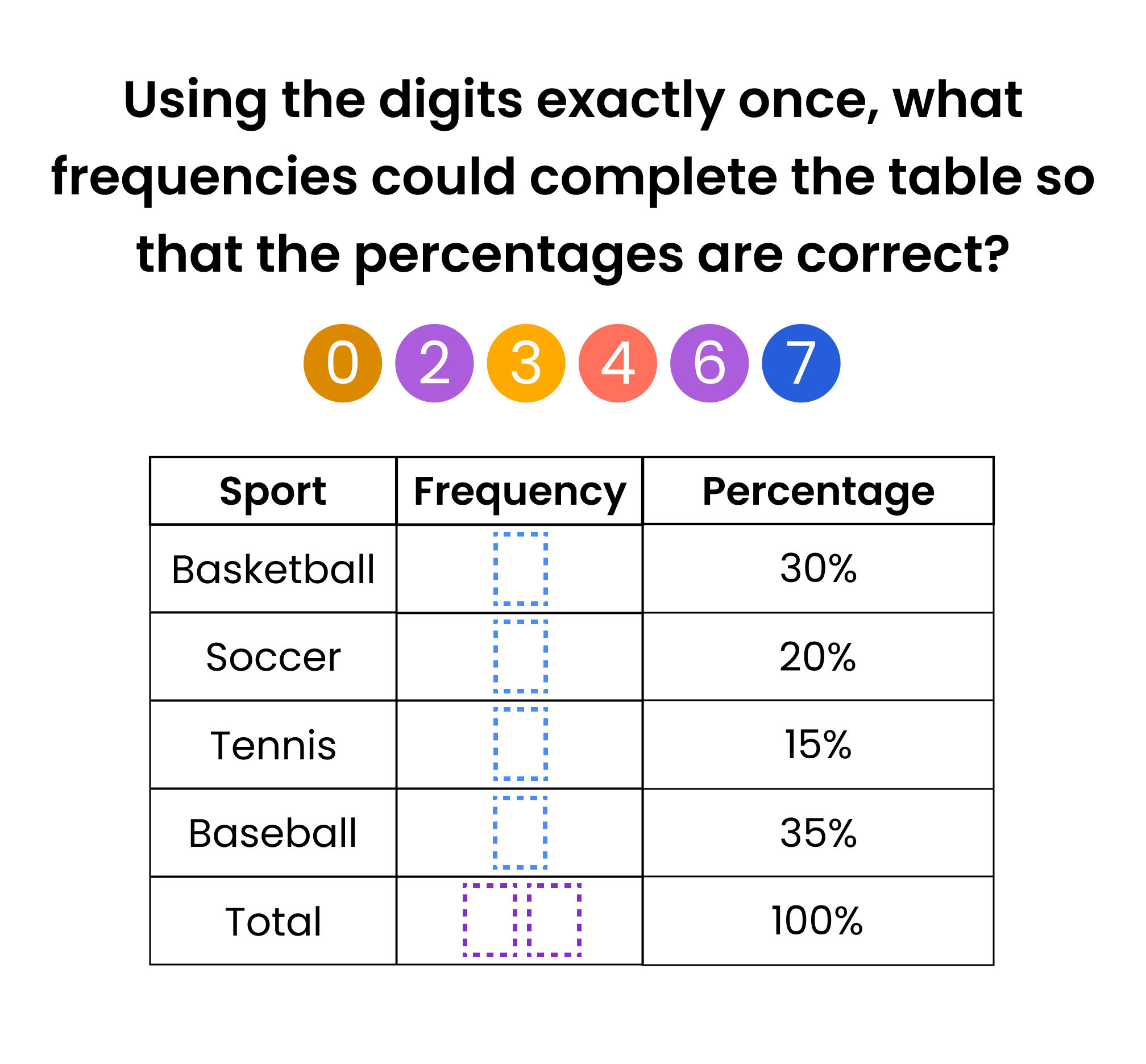 Using the digits exactly once, what frequencies could complete the table so that the percentages are correct?

0 2 3 4 6 7

| Sport | Frequency | Percentage |
|---|---|---|
| Basketball | | 30% |
| Soccer | | 20% |
| Tennis | | 15% |
| Baseball | | 35% |
| Total | | 100% |